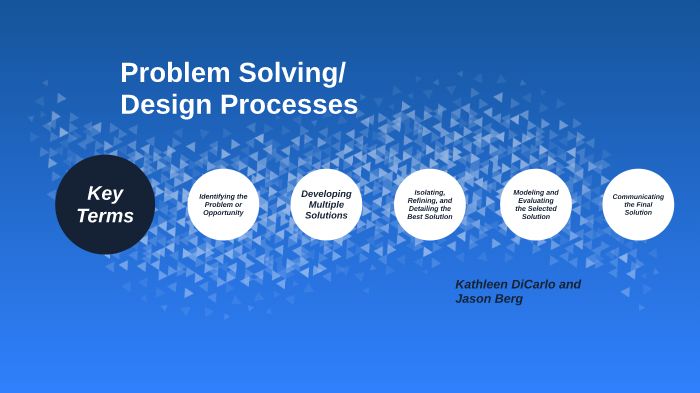 Problem Solving/
Design Processes

Key Terms

Identifying the Problem or Opportunity

Developing Multiple Solutions

Isolating, Refining, and Detailing the Best Solution

Modeling and Evaluating the Selected Solution

Communicating the Final Solution

Kathleen DiCarlo and Jason Berg